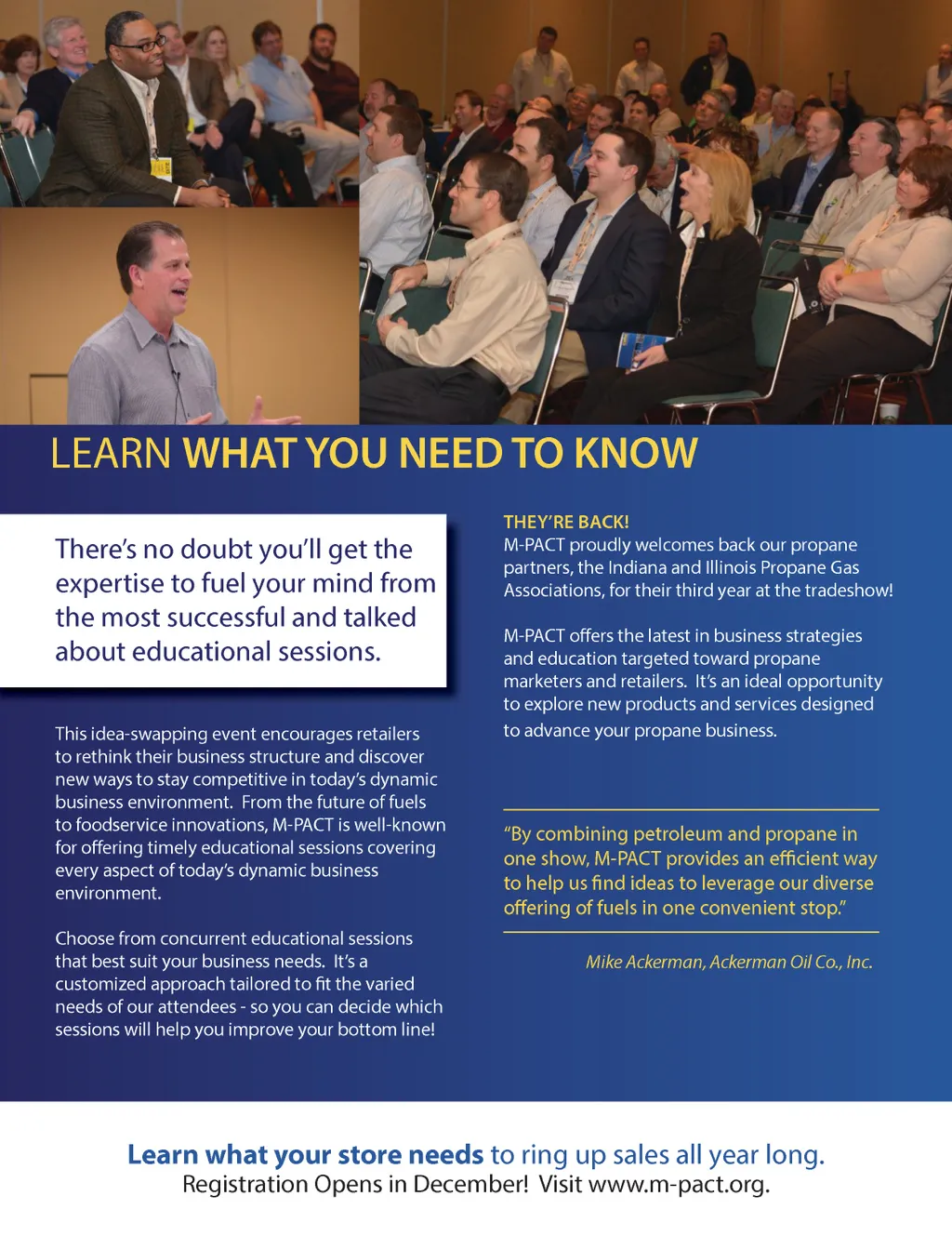 LEARN WHAT YOU NEED TO KNOW

There's no doubt you'll get the expertise to fuel your mind from the most successful and talked about educational sessions.

This idea-swapping event encourages retailers to rethink their business structure and discover new ways to stay competitive in today's dynamic business environment. From the future of fuels to foodservice innovations, M-PACT is well-known for offering timely educational sessions covering every aspect of today's dynamic business environment.

Choose from concurrent educational sessions that best suit your business needs. It's a customized approach tailored to fit the varied needs of our attendees - so you can decide which sessions will help you improve your bottom line!

THEY'RE BACK!
M-PACT proudly welcomes back our propane partners, the Indiana and Illinois Propane Gas Associations, for their third year at the tradeshow!

M-PACT offers the latest in business strategies and education targeted toward propane marketers and retailers. It's an ideal opportunity to explore new products and services designed to advance your propane business.

"By combining petroleum and propane in one show, M-PACT provides an efficient way to help us find ideas to leverage our diverse offering of fuels in one convenient stop."

Mike Ackerman, Ackerman Oil Co., Inc.

Learn what your store needs to ring up sales all year long.
Registration Opens in December! Visit www.m-pact.org.